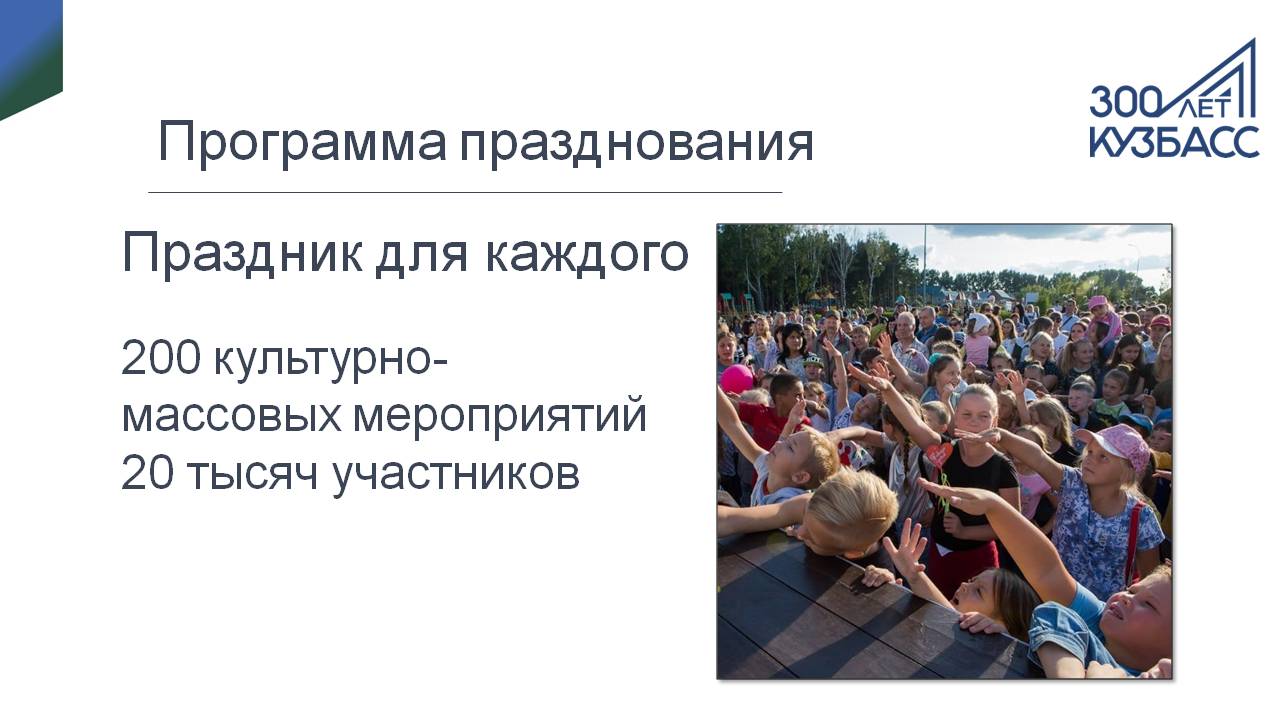 300 ЛЕТ КУЗБАСС

Программа празднования

Праздник для каждого

200 культурно-массовых мероприятий
20 тысяч участников